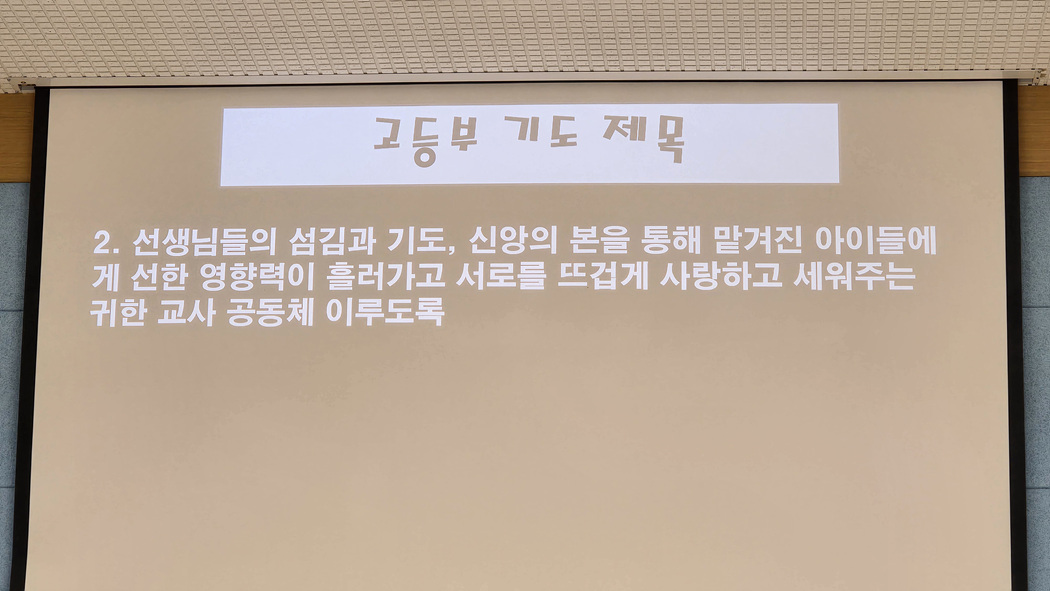 고등부 기도 제목

2. 선생님들의 섬김과 기도, 신앙의 본을 통해 맡겨진 아이들에게 선한 영향력이 흘러가고 서로를 뜨겁게 사랑하고 세워주는 귀한 교사 공동체 이루도록